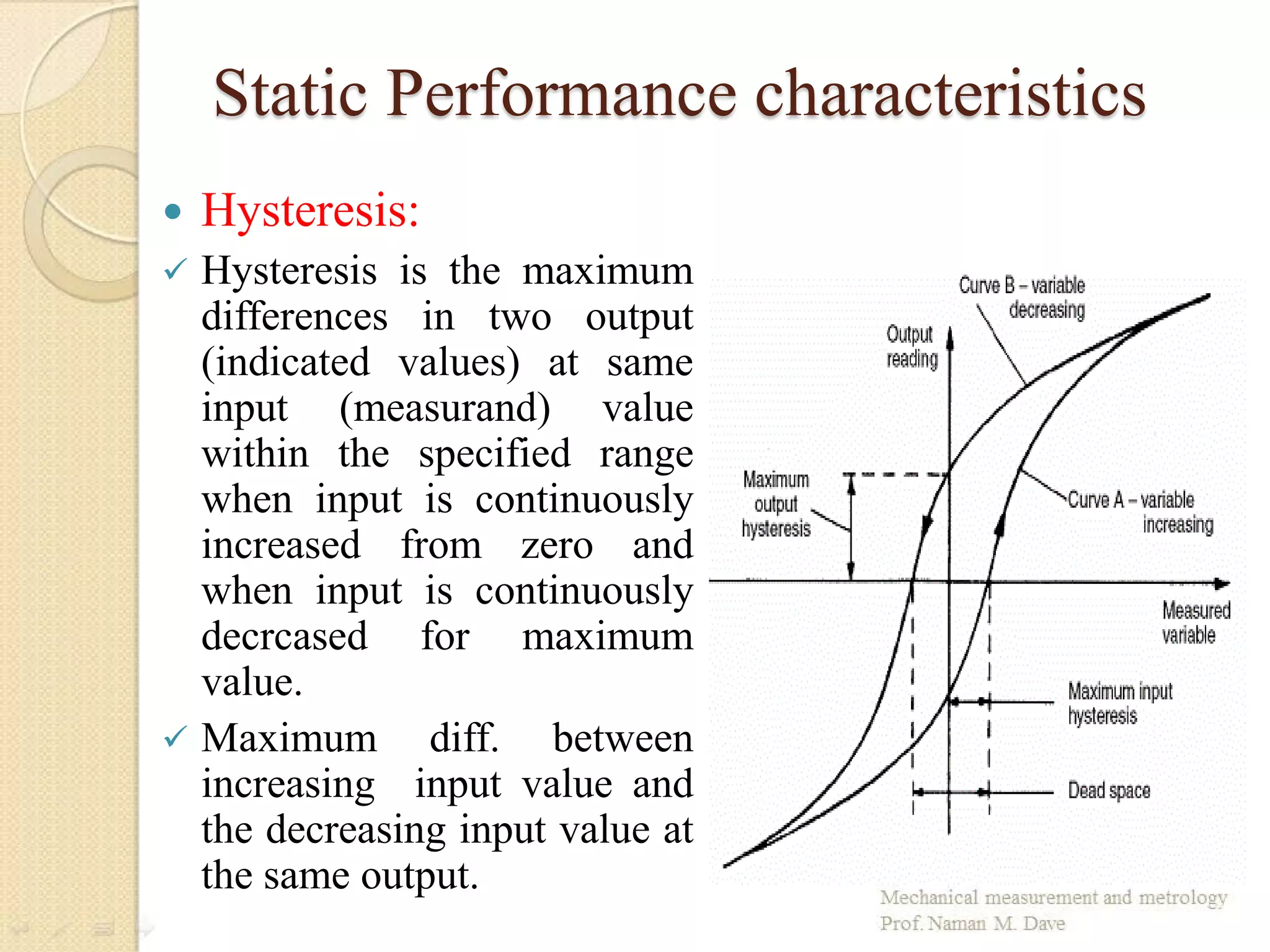 Static Performance characteristics

• Hysteresis:

✓ Hysteresis is the maximum differences in two output (indicated values) at same input (measurand) value within the specified range when input is continuously increased from zero and when input is continuously decrcased for maximum value.

✓ Maximum diff. between increasing input value and the decreasing input value at the same output.

Curve B – variable decreasing

Output reading

Maximum output hysteresis

Curve A – variable increasing

Measured variable

Maximum input hysteresis

Dead space

Mechanical measurement and metrology
Prof. Naman M. Dave